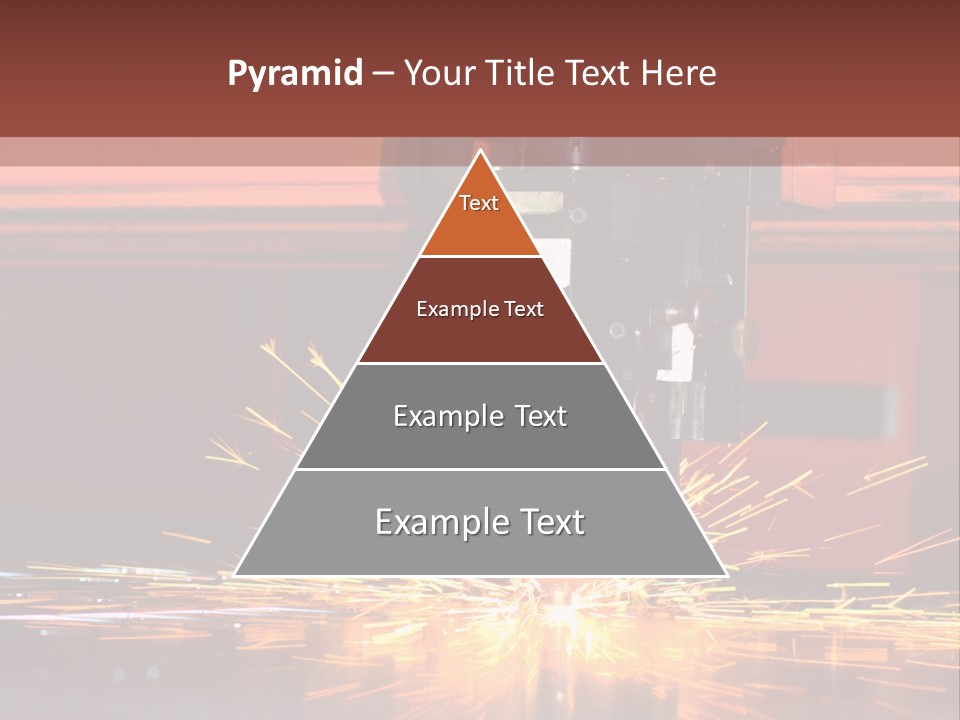 Pyramid – Your Title Text Here

Text

Example Text

Example Text

Example Text